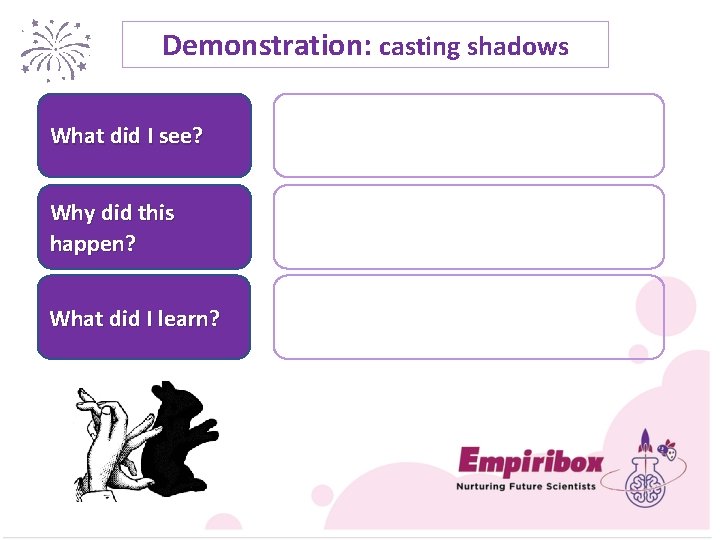 Demonstration: casting shadows

What did I see?

Why did this happen?

What did I learn?

Empiribox
Nurturing Future Scientists